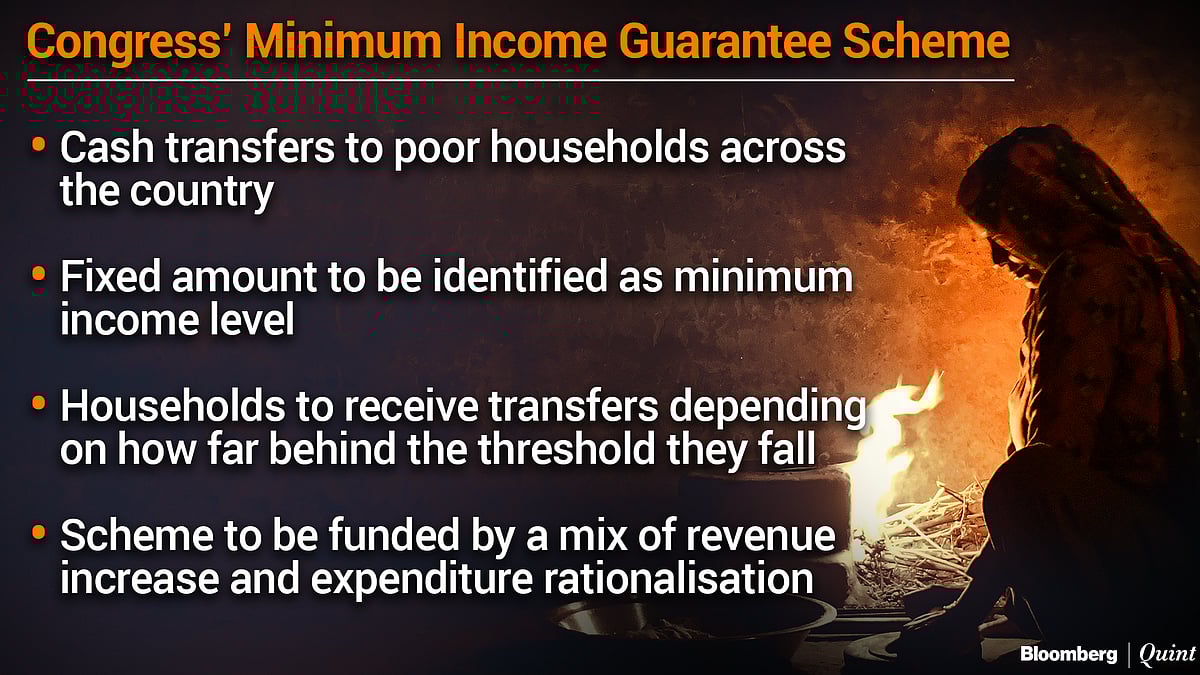 Congress' Minimum Income Guarantee Scheme

• Cash transfers to poor households across the country

• Fixed amount to be identified as minimum income level

• Households to receive transfers depending on how far behind the threshold they fall

• Scheme to be funded by a mix of revenue increase and expenditure rationalisation

Bloomberg | Quint